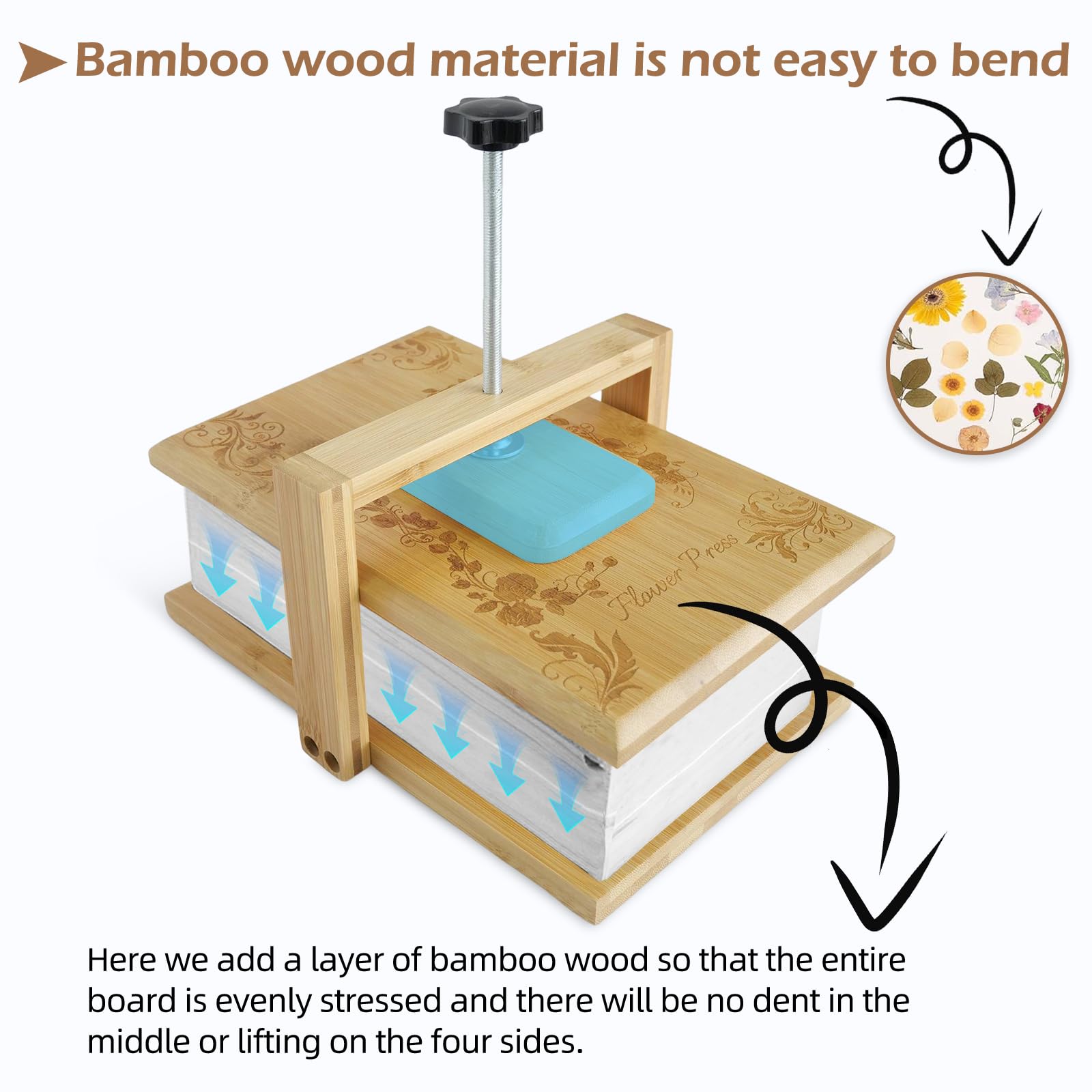 Bamboo wood material is not easy to bend

Flower Press

Here we add a layer of bamboo wood so that the entire board is evenly stressed and there will be no dent in the middle or lifting on the four sides.